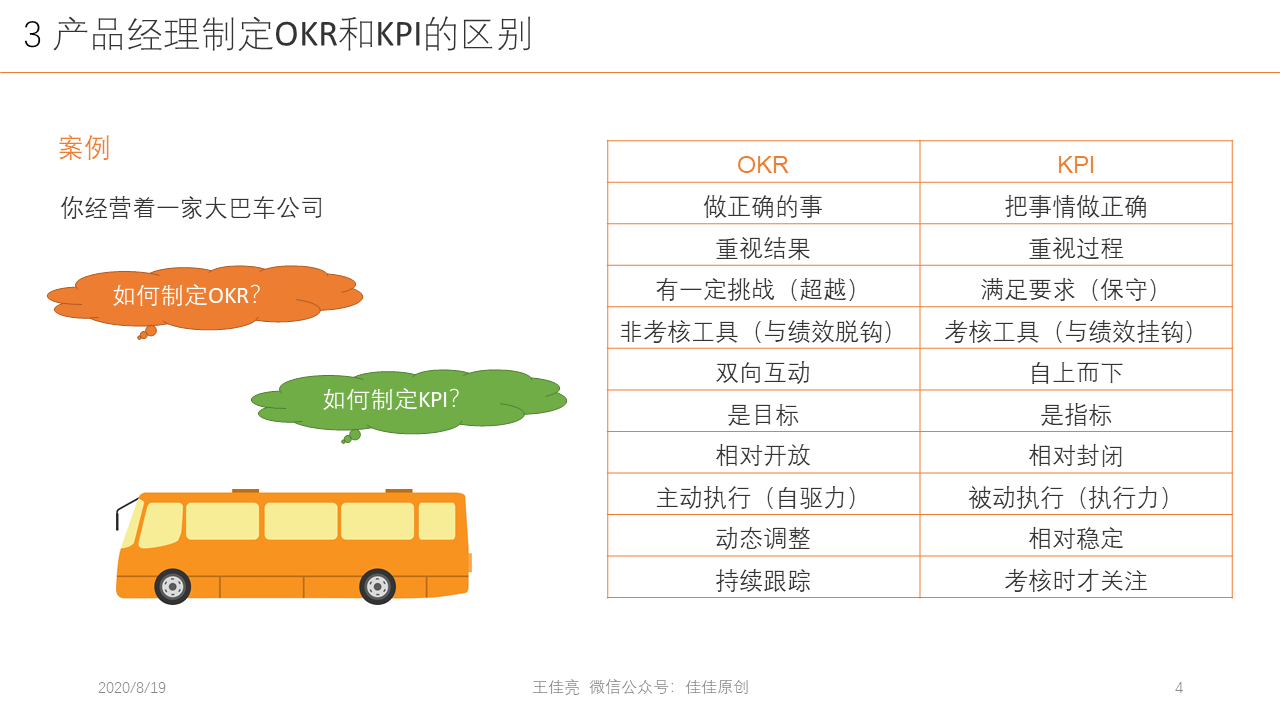 3 产品经理制定OKR和KPI的区别

案例

你经营着一家大巴车公司

如何制定OKR?

如何制定KPI?

| OKR | KPI |
|---|---|
| 做正确的事 | 把事情做正确 |
| 重视结果 | 重视过程 |
| 有一定挑战（超越） | 满足要求（保守） |
| 非考核工具（与绩效脱钩） | 考核工具（与绩效挂钩） |
| 双向互动 | 自上而下 |
| 是目标 | 是指标 |
| 相对开放 | 相对封闭 |
| 主动执行（自驱力） | 被动执行（执行力） |
| 动态调整 | 相对稳定 |
| 持续跟踪 | 考核时才关注 |

2020/8/19　　王佳亮 微信公众号：佳佳原创　　4